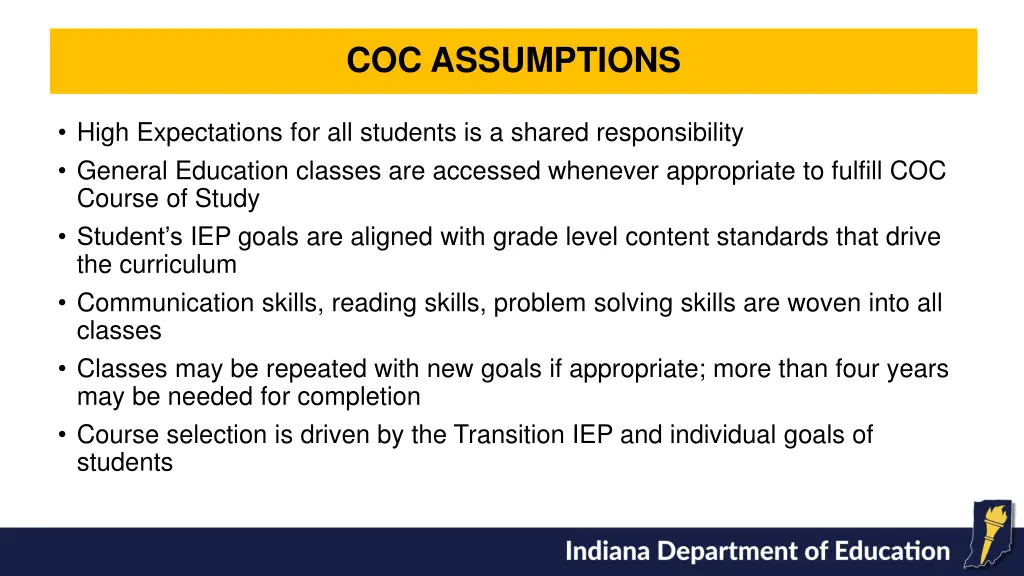 COC ASSUMPTIONS

• High Expectations for all students is a shared responsibility
• General Education classes are accessed whenever appropriate to fulfill COC Course of Study
• Student's IEP goals are aligned with grade level content standards that drive the curriculum
• Communication skills, reading skills, problem solving skills are woven into all classes
• Classes may be repeated with new goals if appropriate; more than four years may be needed for completion
• Course selection is driven by the Transition IEP and individual goals of students

Indiana Department of Education